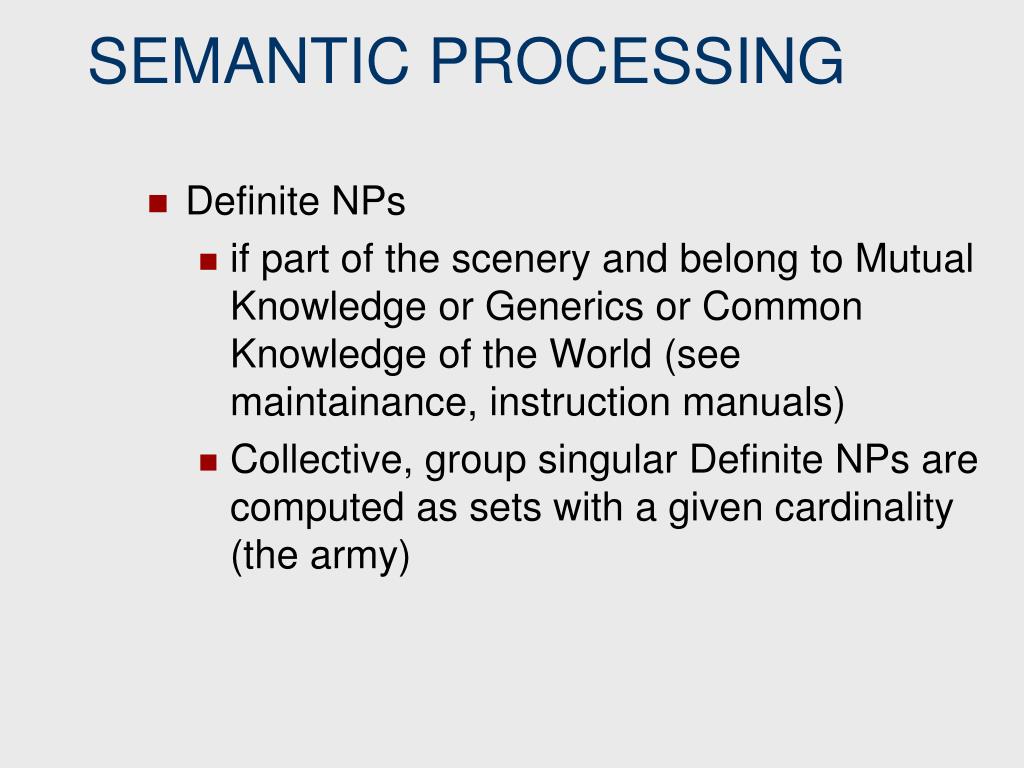 SEMANTIC PROCESSING

- Definite NPs
  - if part of the scenery and belong to Mutual Knowledge or Generics or Common Knowledge of the World (see maintainance, instruction manuals)
  - Collective, group singular Definite NPs are computed as sets with a given cardinality (the army)